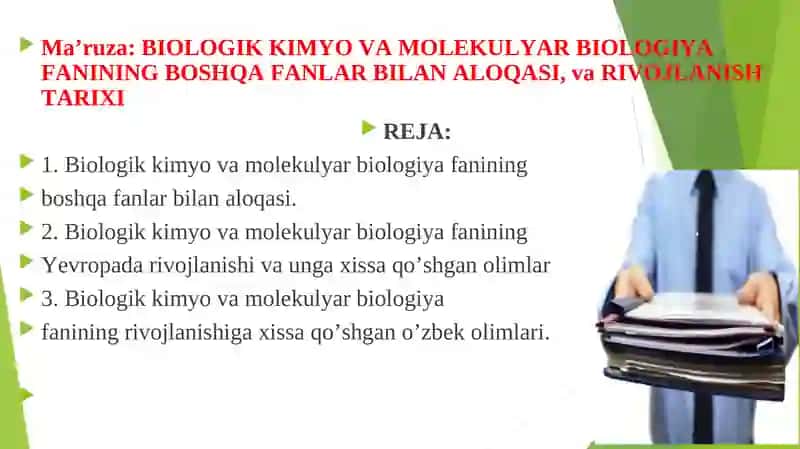 Ma’ruza: BIOLOGIK KIMYO VA MOLEKULYAR BIOLOGIYA FANINING BOSHQA FANLAR BILAN ALOQASI, va RIVOJLANISH TARIXI

REJA:

1. Biologik kimyo va molekulyar biologiya fanining

boshqa fanlar bilan aloqasi.

2. Biologik kimyo va molekulyar biologiya fanining

Yevropada rivojlanishi va unga xissa qo’shgan olimlar

3. Biologik kimyo va molekulyar biologiya

fanining rivojlanishiga xissa qo’shgan o’zbek olimlari.